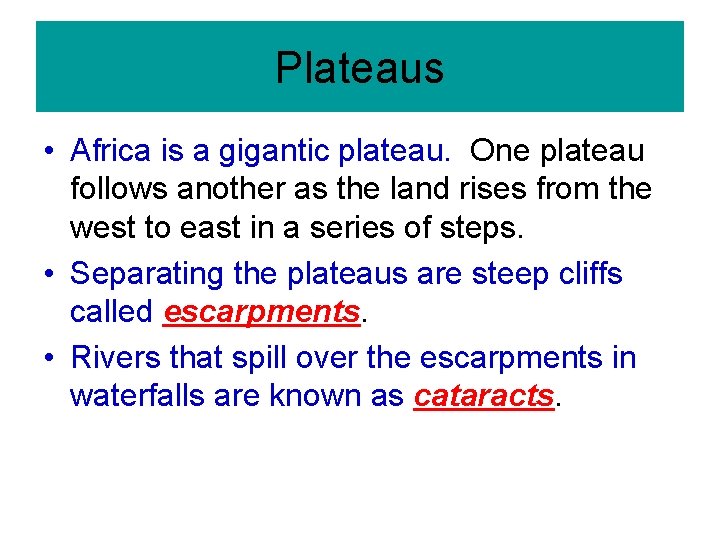 Plateaus

• Africa is a gigantic plateau. One plateau follows another as the land rises from the west to east in a series of steps.

• Separating the plateaus are steep cliffs called escarpments.

• Rivers that spill over the escarpments in waterfalls are known as cataracts.